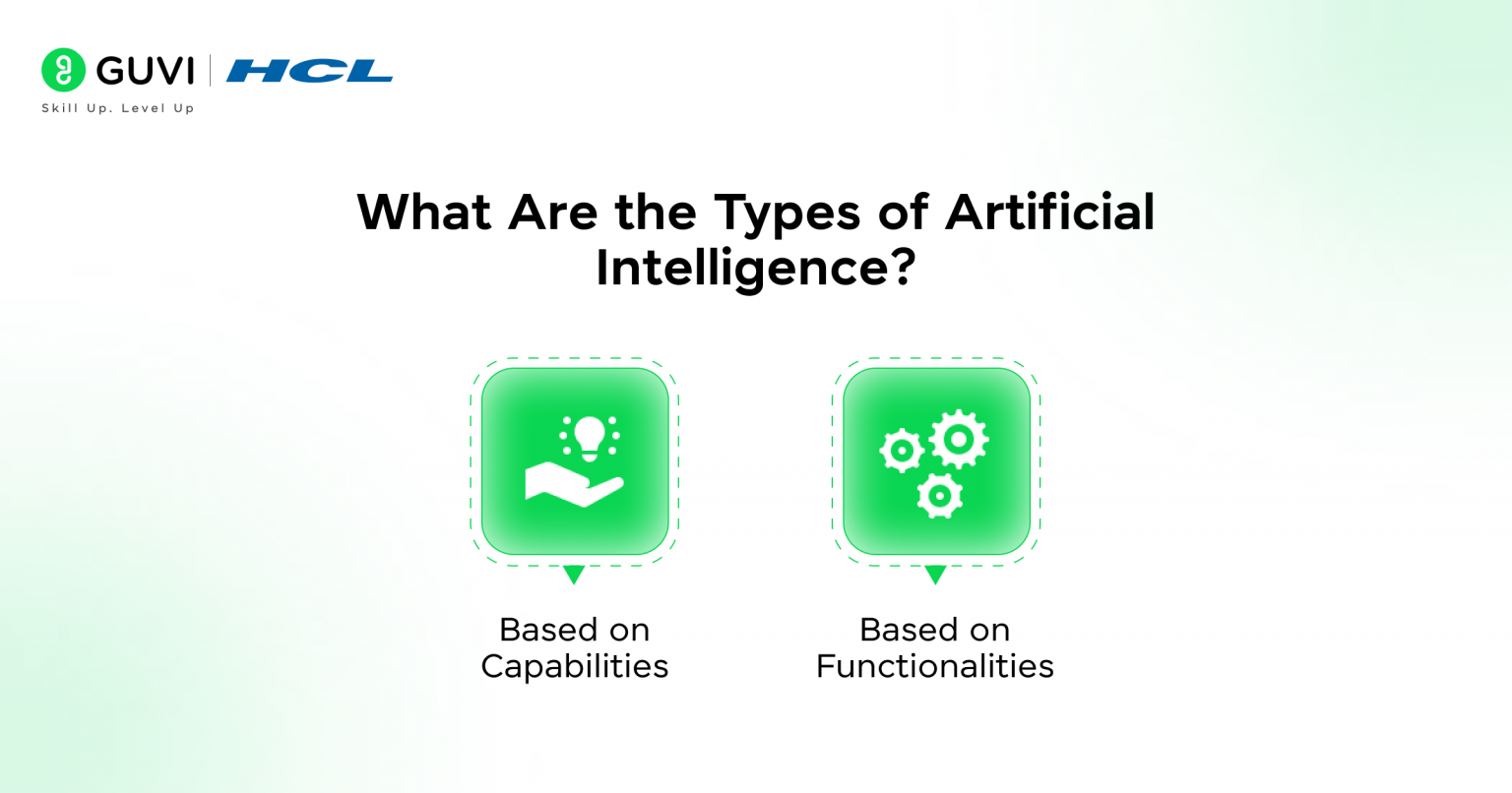 GUVI | HCL
Skill Up. Level Up

What Are the Types of Artificial Intelligence?

Based on Capabilities

Based on Functionalities